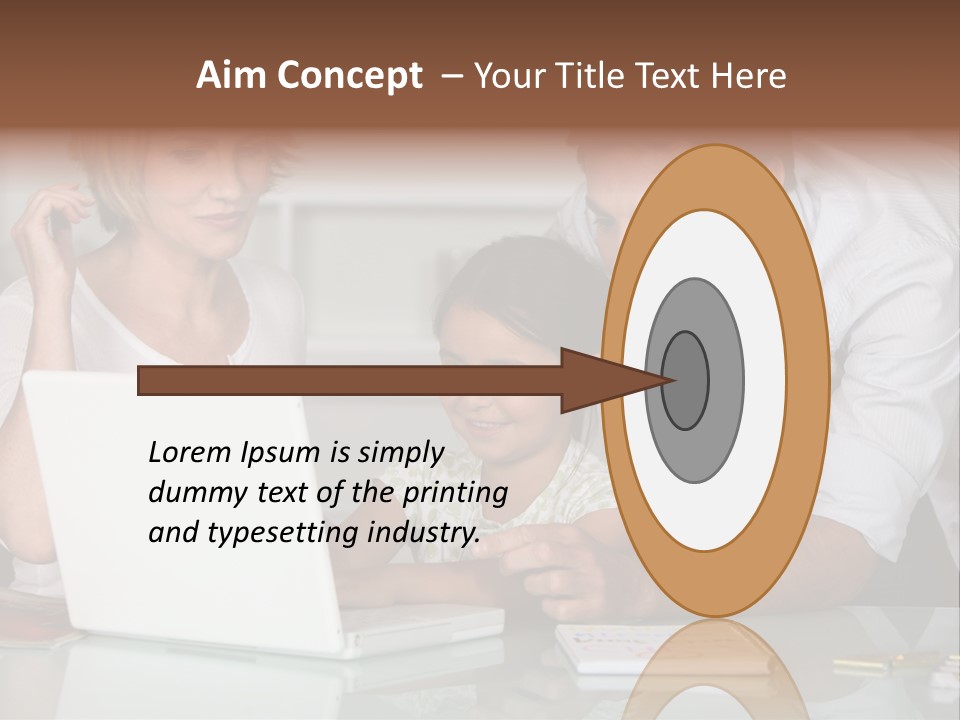 Aim Concept – Your Title Text Here

Lorem Ipsum is simply dummy text of the printing and typesetting industry.